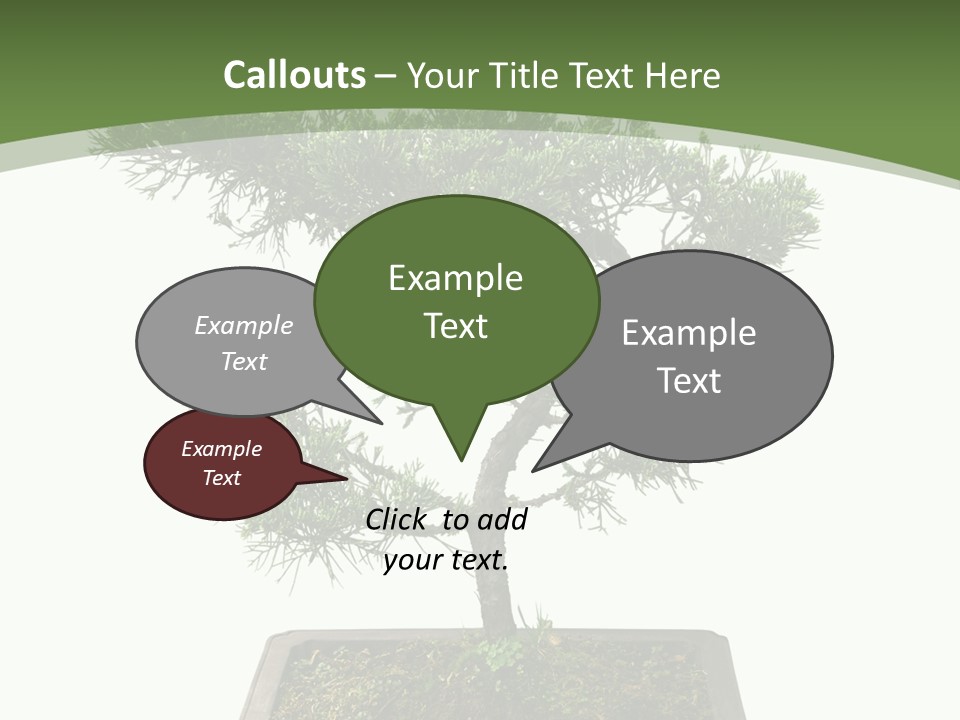 Callouts – Your Title Text Here

Example Text

Example Text

Example Text

Example Text

Click to add your text.